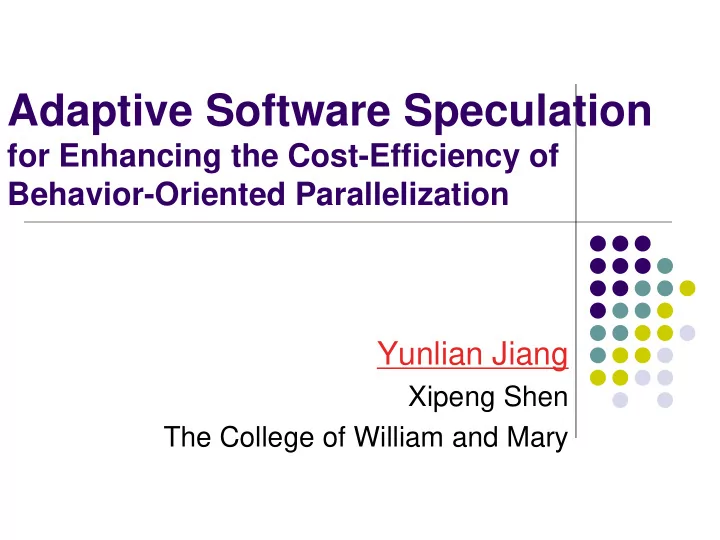 Adaptive Software Speculation
for Enhancing the Cost-Efficiency of Behavior-Oriented Parallelization

Yunlian Jiang
Xipeng Shen
The College of William and Mary